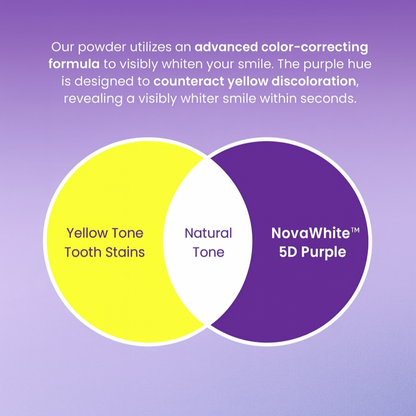 Our powder utilizes an advanced color-correcting formula to visibly whiten your smile. The purple hue is designed to counteract yellow discoloration, revealing a visibly whiter smile within seconds.

Yellow Tone Tooth Stains

Natural Tone

NovaWhite™ 5D Purple